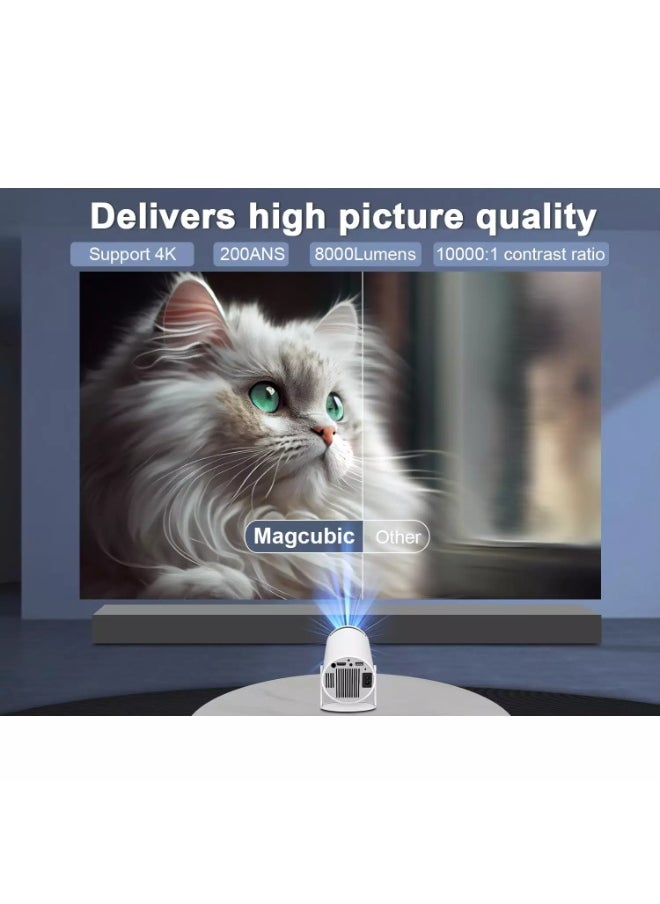 Delivers high picture quality

Support 4K

200ANS

8000Lumens

10000:1 contrast ratio

Magcubic

Other